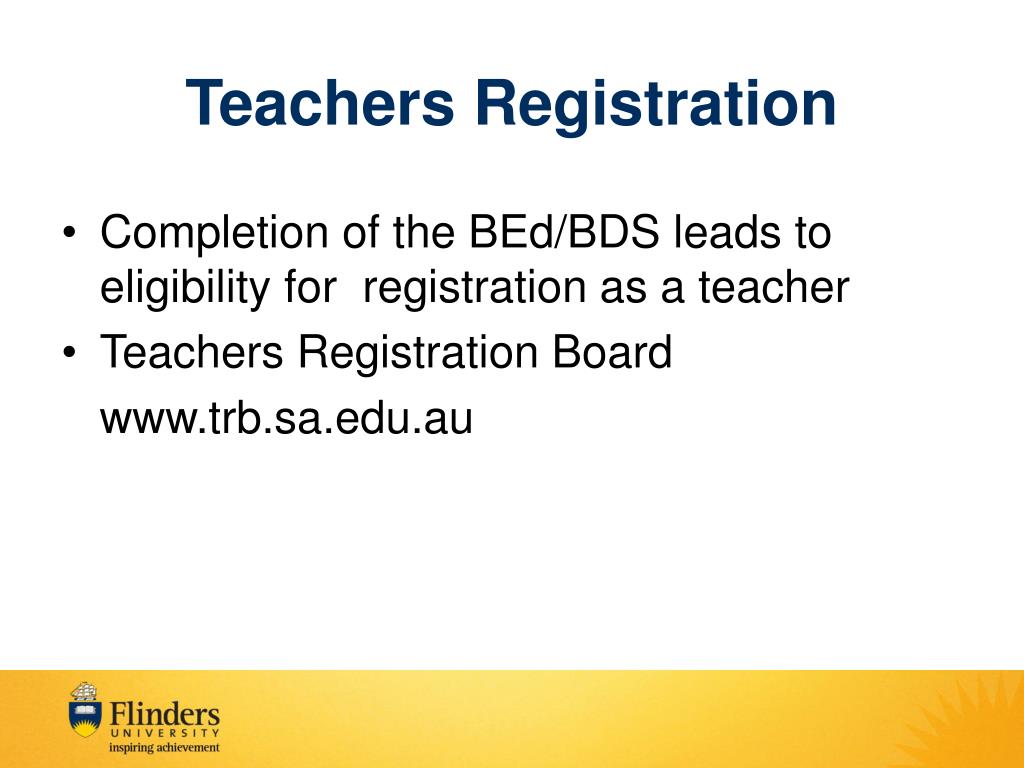 Teachers Registration

• Completion of the BEd/BDS leads to eligibility for registration as a teacher
• Teachers Registration Board
www.trb.sa.edu.au

Flinders
UNIVERSITY
inspiring achievement